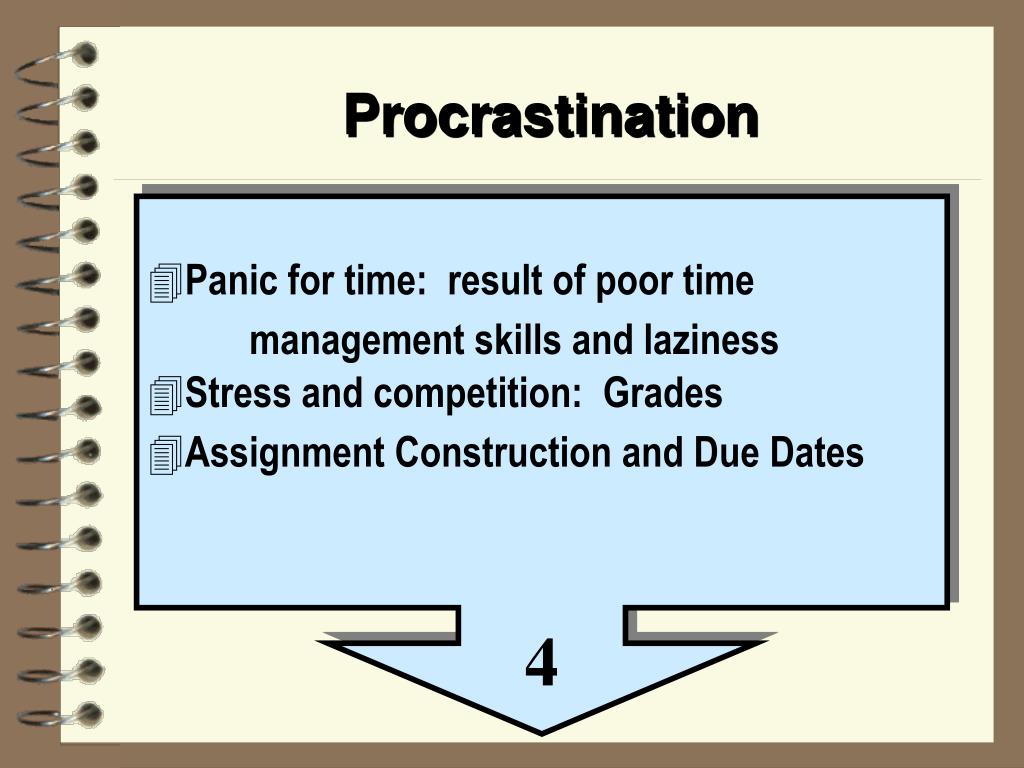 Procrastination

Panic for time: result of poor time management skills and laziness

Stress and competition: Grades

Assignment Construction and Due Dates

4